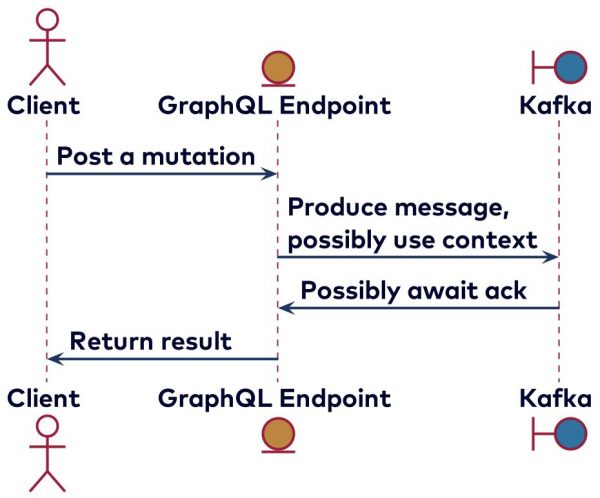 Client
GraphQL Endpoint
Kafka

Post a mutation

Produce message, possibly use context

Possibly await ack

Return result

Client
GraphQL Endpoint
Kafka